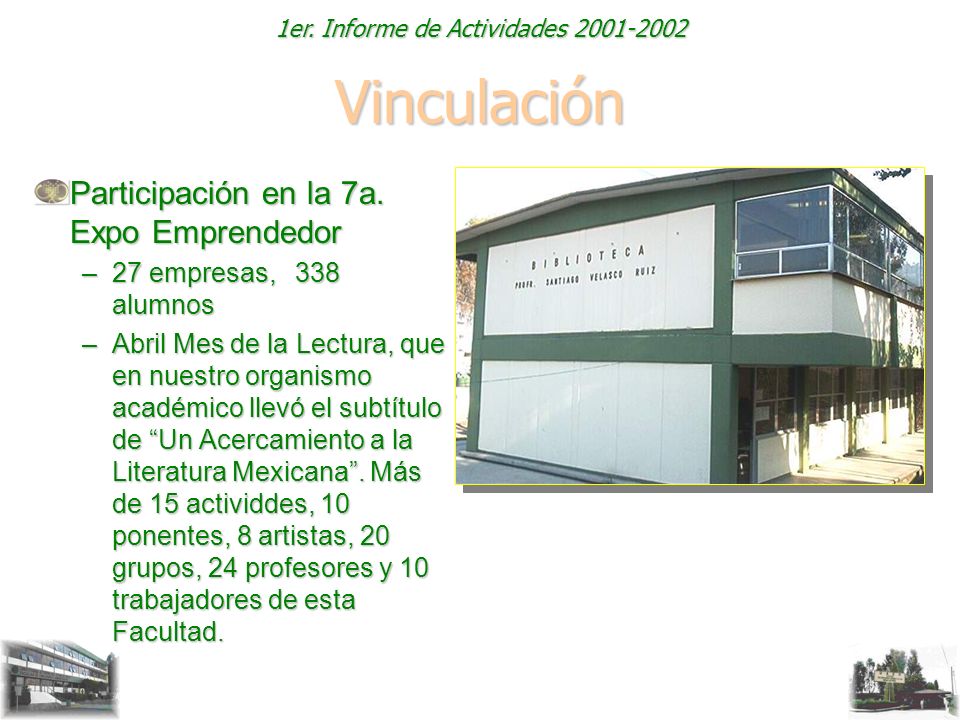 1er. Informe de Actividades 2001-2002

Vinculación

Participación en la 7a. Expo Emprendedor

– 27 empresas, 338 alumnos

– Abril Mes de la Lectura, que en nuestro organismo académico llevó el subtítulo de “Un Acercamiento a la Literatura Mexicana”. Más de 15 actividdes, 10 ponentes, 8 artistas, 20 grupos, 24 profesores y 10 trabajadores de esta Facultad.

BIBLIOTECA
PROFR. SANTIAGO VELASCO RUIZ